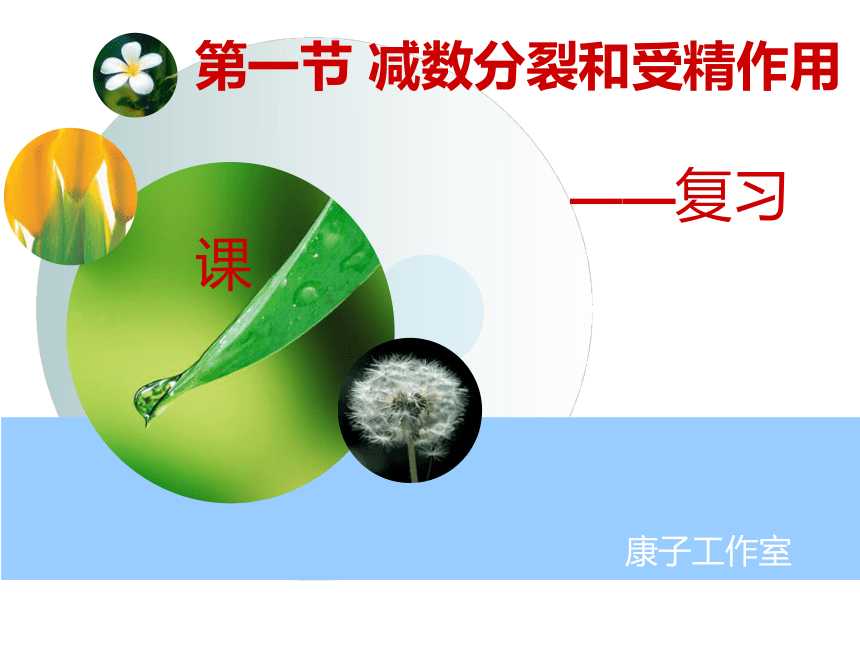 第一节 减数分裂和受精作用

——复习

课

康子工作室